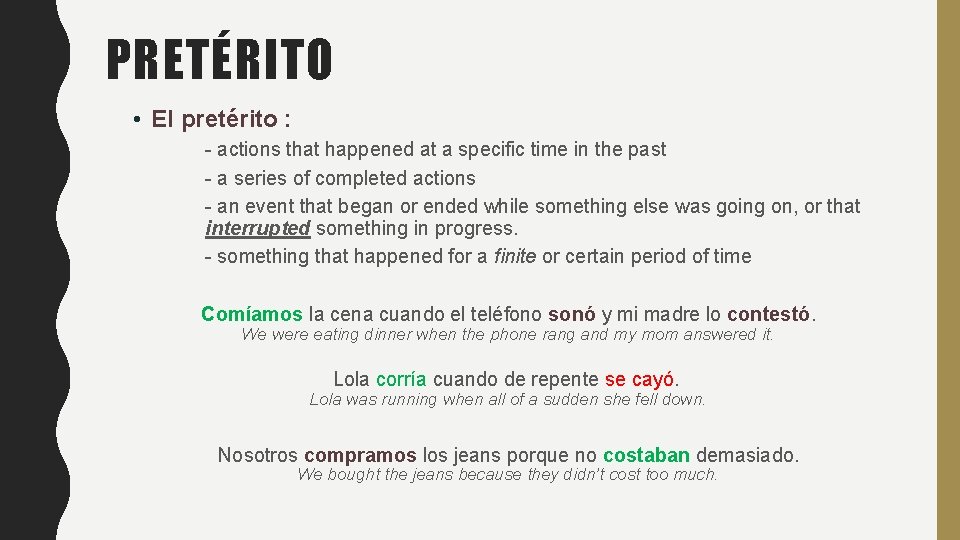 PRETÉRITO

• El pretérito :

- actions that happened at a specific time in the past
- a series of completed actions
- an event that began or ended while something else was going on, or that interrupted something in progress.
- something that happened for a finite or certain period of time

Comíamos la cena cuando el teléfono sonó y mi madre lo contestó.
We were eating dinner when the phone rang and my mom answered it.

Lola corría cuando de repente se cayó.
Lola was running when all of a sudden she fell down.

Nosotros compramos los jeans porque no costaban demasiado.
We bought the jeans because they didn't cost too much.